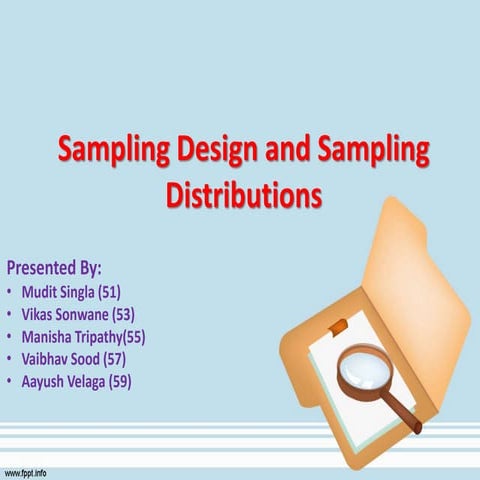 Sampling Design and Sampling Distributions

Presented By:
• Mudit Singla (51)
• Vikas Sonwane (53)
• Manisha Tripathy(55)
• Vaibhav Sood (57)
• Aayush Velaga (59)

www.fppt.info